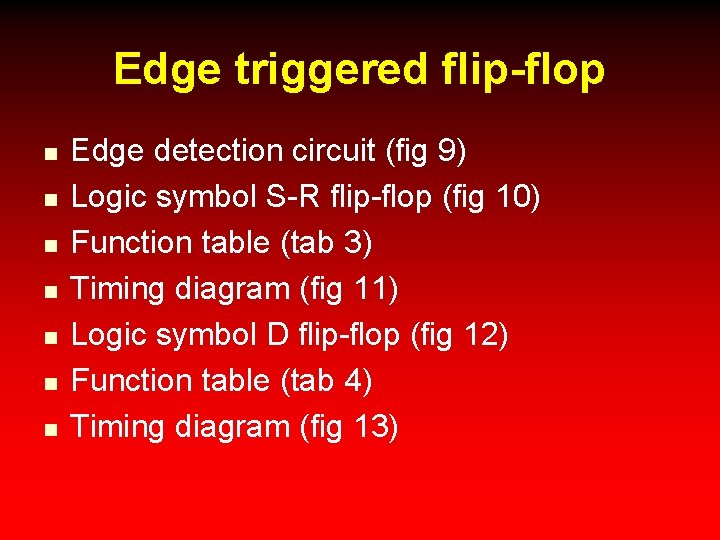 Edge triggered flip-flop

- Edge detection circuit (fig 9)
- Logic symbol S-R flip-flop (fig 10)
- Function table (tab 3)
- Timing diagram (fig 11)
- Logic symbol D flip-flop (fig 12)
- Function table (tab 4)
- Timing diagram (fig 13)